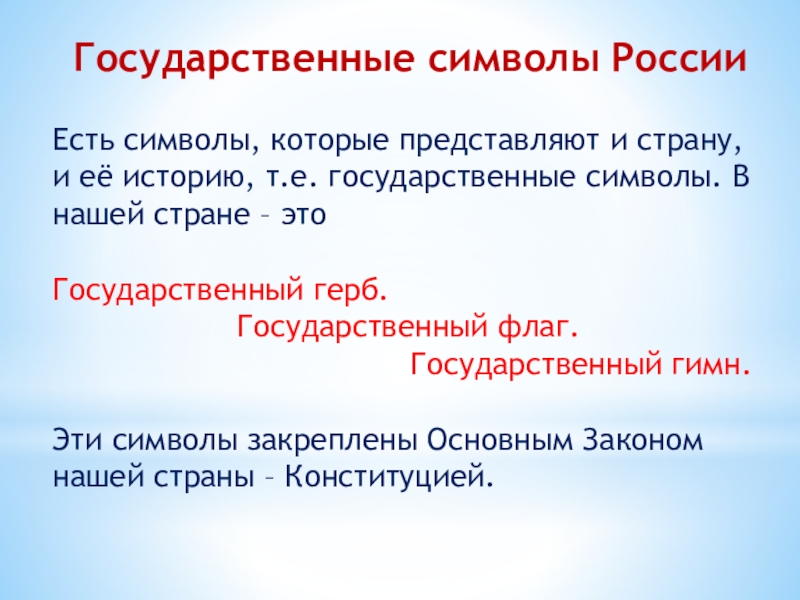 Государственные символы России

Есть символы, которые представляют и страну, и её историю, т.е. государственные символы. В нашей стране – это

Государственный герб.

Государственный флаг.

Государственный гимн.

Эти символы закреплены Основным Законом нашей страны – Конституцией.